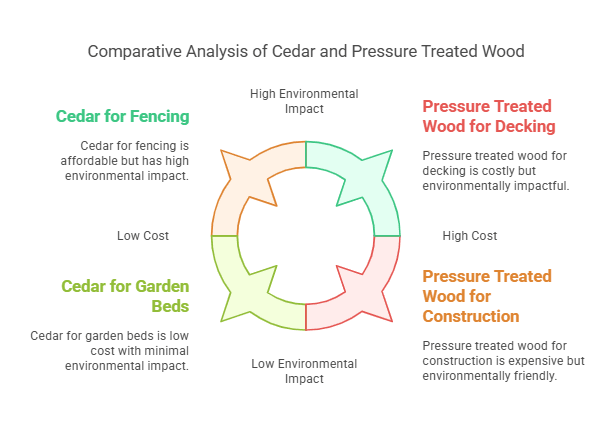 Comparative Analysis of Cedar and Pressure Treated Wood

High Environmental Impact

Cedar for Fencing

Cedar for fencing is affordable but has high environmental impact.

Pressure Treated Wood for Decking

Pressure treated wood for decking is costly but environmentally impactful.

Low Cost

High Cost

Cedar for Garden Beds

Cedar for garden beds is low cost with minimal environmental impact.

Pressure Treated Wood for Construction

Pressure treated wood for construction is expensive but environmentally friendly.

Low Environmental Impact